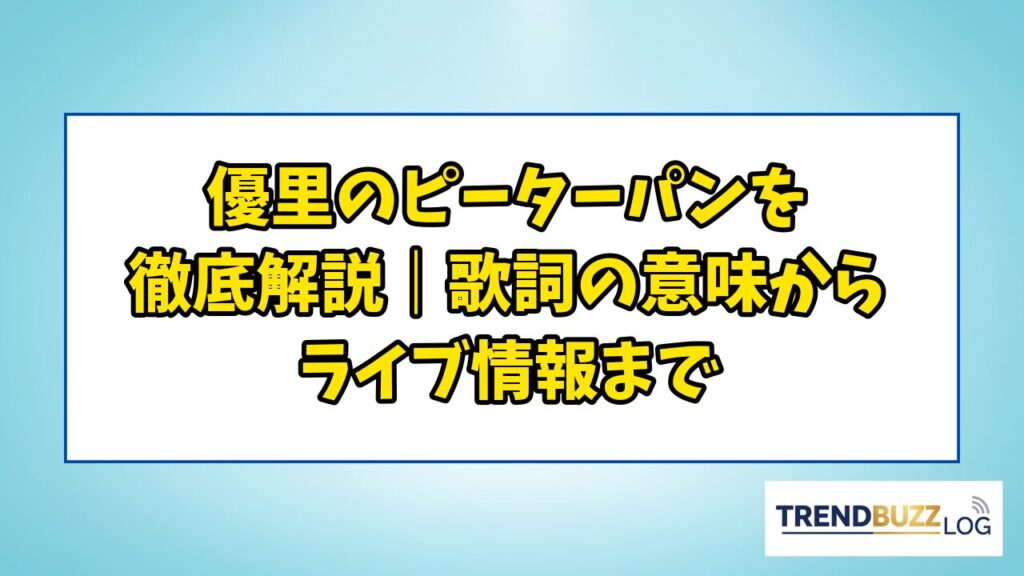 優里のピーターパンを徹底解説｜歌詞の意味からライブ情報まで

TRENDBUZZ LOG